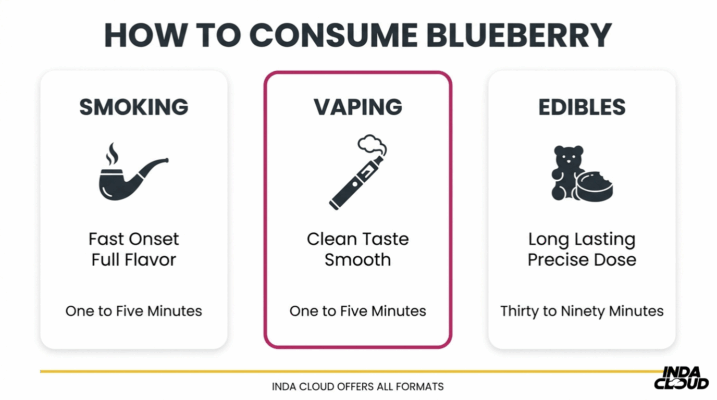 HOW TO CONSUME BLUEBERRY

SMOKING

Fast Onset
Full Flavor

One to Five Minutes

VAPING

Clean Taste
Smooth

One to Five Minutes

EDIBLES

Long Lasting
Precise Dose

Thirty to Ninety Minutes

INDA CLOUD OFFERS ALL FORMATS

INDA CLOUD